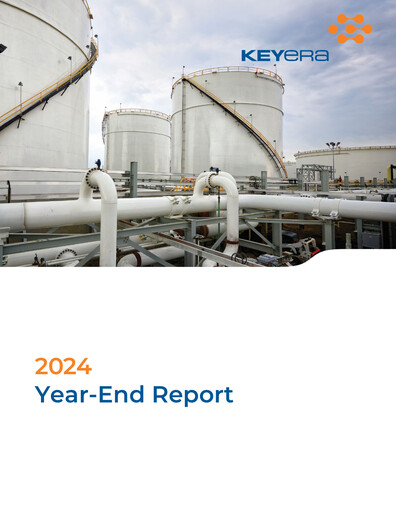 KEYERA

2024
Year-End Report